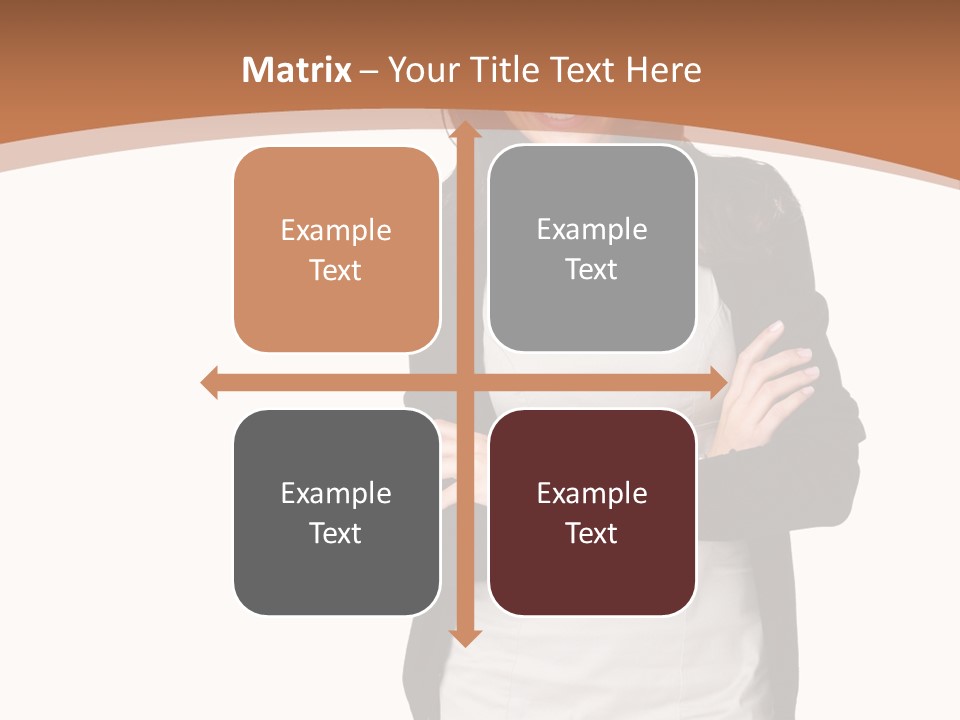 Matrix – Your Title Text Here

Example Text

Example Text

Example Text

Example Text